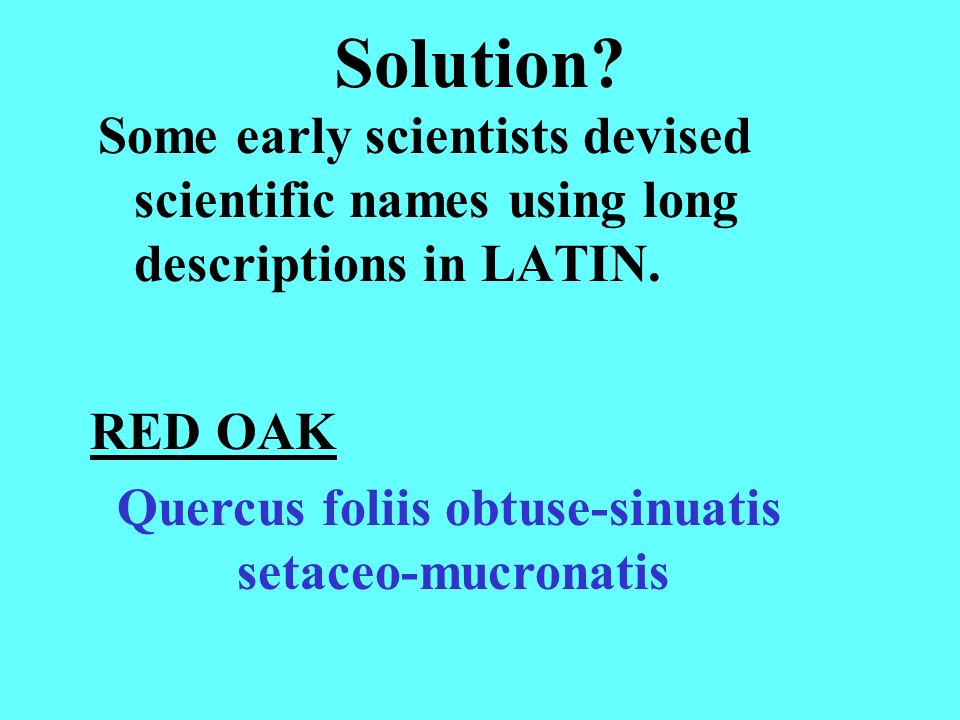 Solution?

Some early scientists devised scientific names using long descriptions in LATIN.

RED OAK

Quercus foliis obtuse-sinuatis setaceo-mucronatis